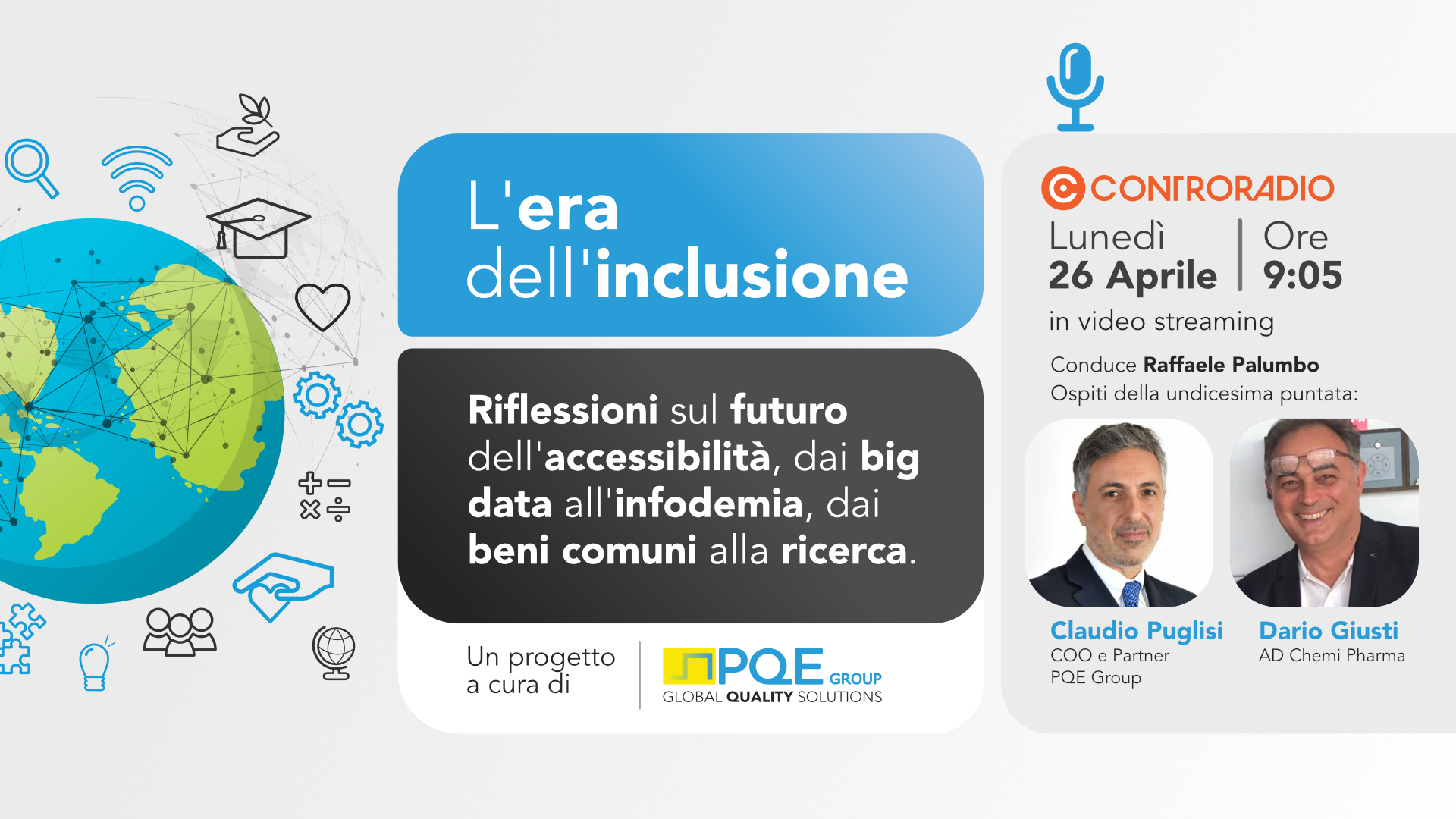 L'era dell'inclusione

Riflessioni sul futuro dell'accessibilità, dai big data all'infodemia, dai beni comuni alla ricerca.

Un progetto a cura di

PQE GROUP
GLOBAL QUALITY SOLUTIONS

CONTRORADIO

Lunedì
26 Aprile

Ore
9:05

in video streaming

Conduce Raffaele Palumbo
Ospiti della undicesima puntata:

Claudio Puglisi
COO e Partner
PQE Group

Dario Giusti
AD Chemi Pharma